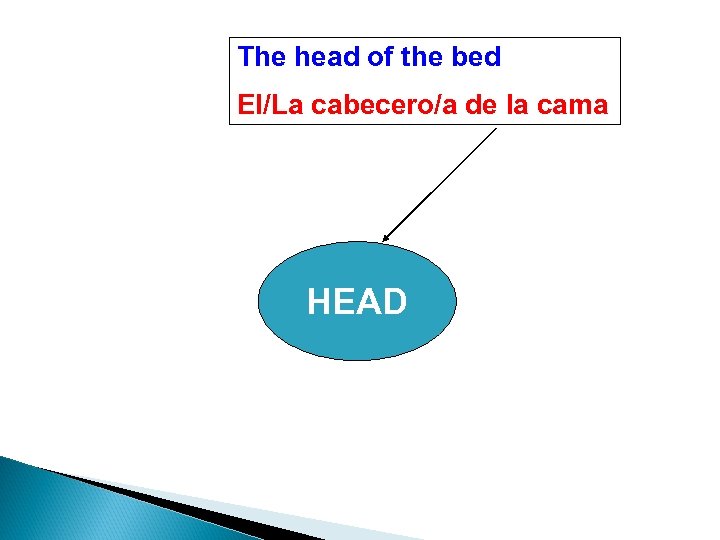 The head of the bed

El/La cabecero/a de la cama

HEAD